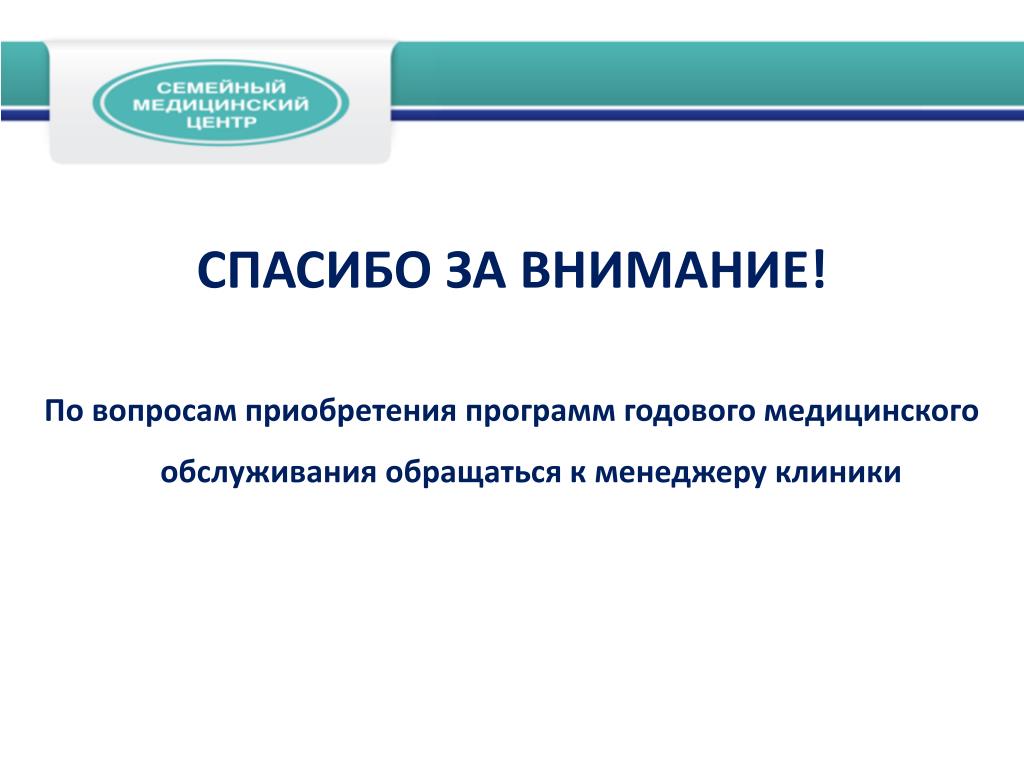 СЕМЕЙНЫЙ МЕДИЦИНСКИЙ ЦЕНТР

СПАСИБО ЗА ВНИМАНИЕ!

По вопросам приобретения программ годового медицинского обслуживания обращаться к менеджеру клиники